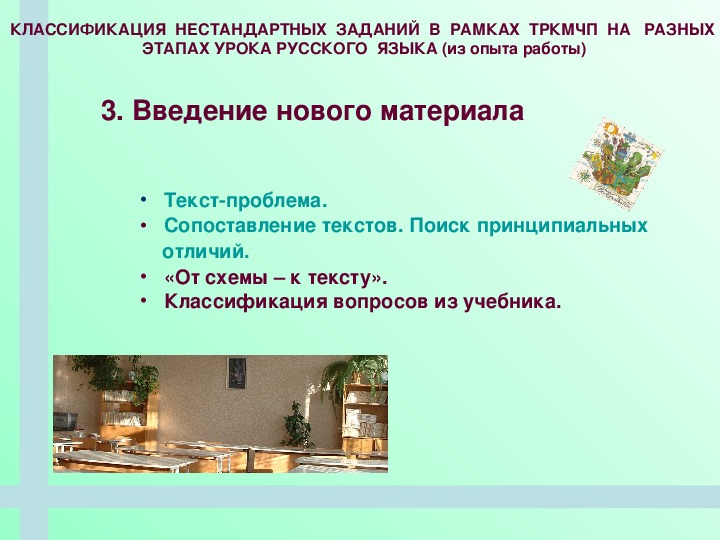 КЛАССИФИКАЦИЯ НЕСТАНДАРТНЫХ ЗАДАНИЙ В РАМКАХ ТРКМЧП НА РАЗНЫХ ЭТАПАХ УРОКА РУССКОГО ЯЗЫКА (из опыта работы)

3. Введение нового материала

• Текст-проблема.
• Сопоставление текстов. Поиск принципиальных отличий.
• «От схемы – к тексту».
• Классификация вопросов из учебника.